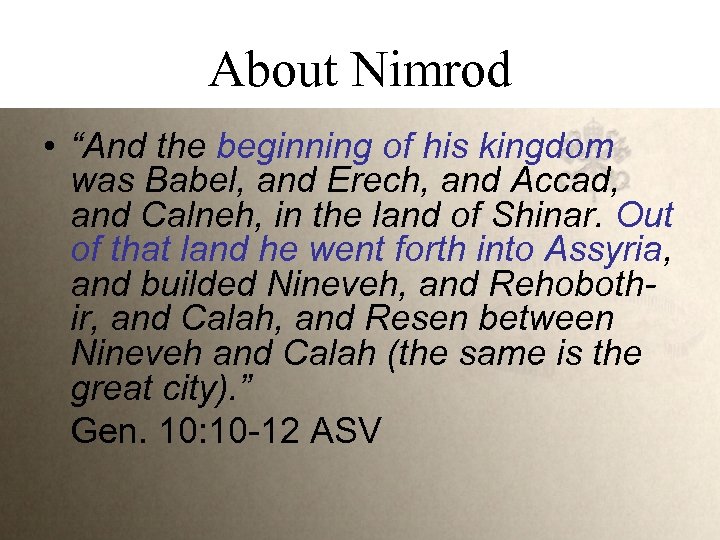 About Nimrod

• “And the beginning of his kingdom was Babel, and Erech, and Accad, and Calneh, in the land of Shinar. Out of that land he went forth into Assyria, and builded Nineveh, and Rehoboth-ir, and Calah, and Resen between Nineveh and Calah (the same is the great city).”

Gen. 10:10-12 ASV